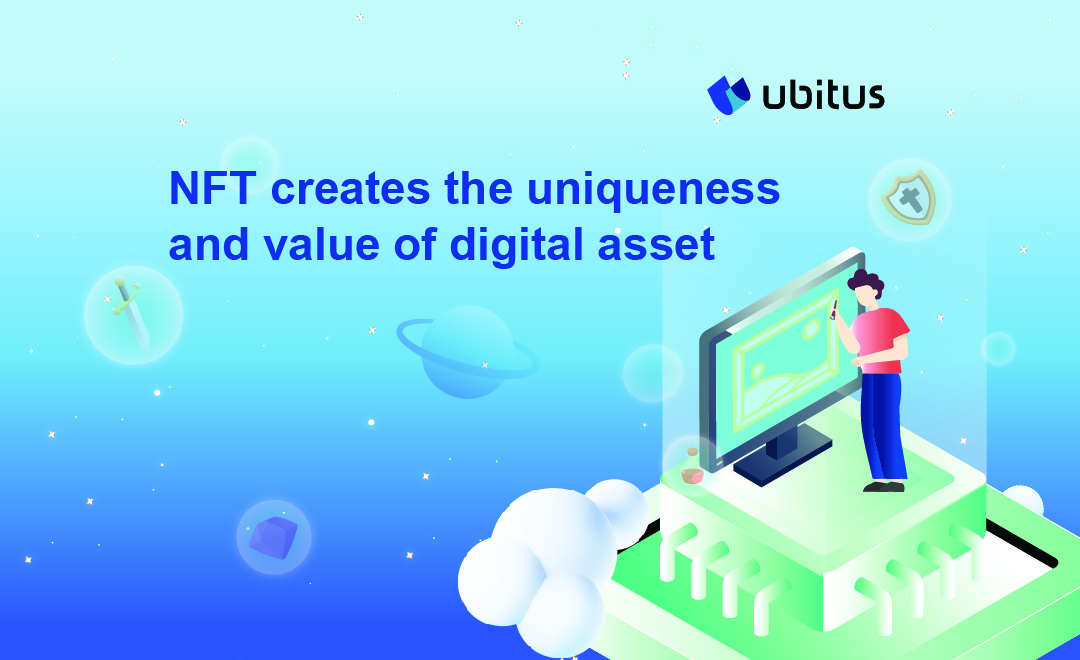 ubitus

NFT creates the uniqueness and value of digital asset